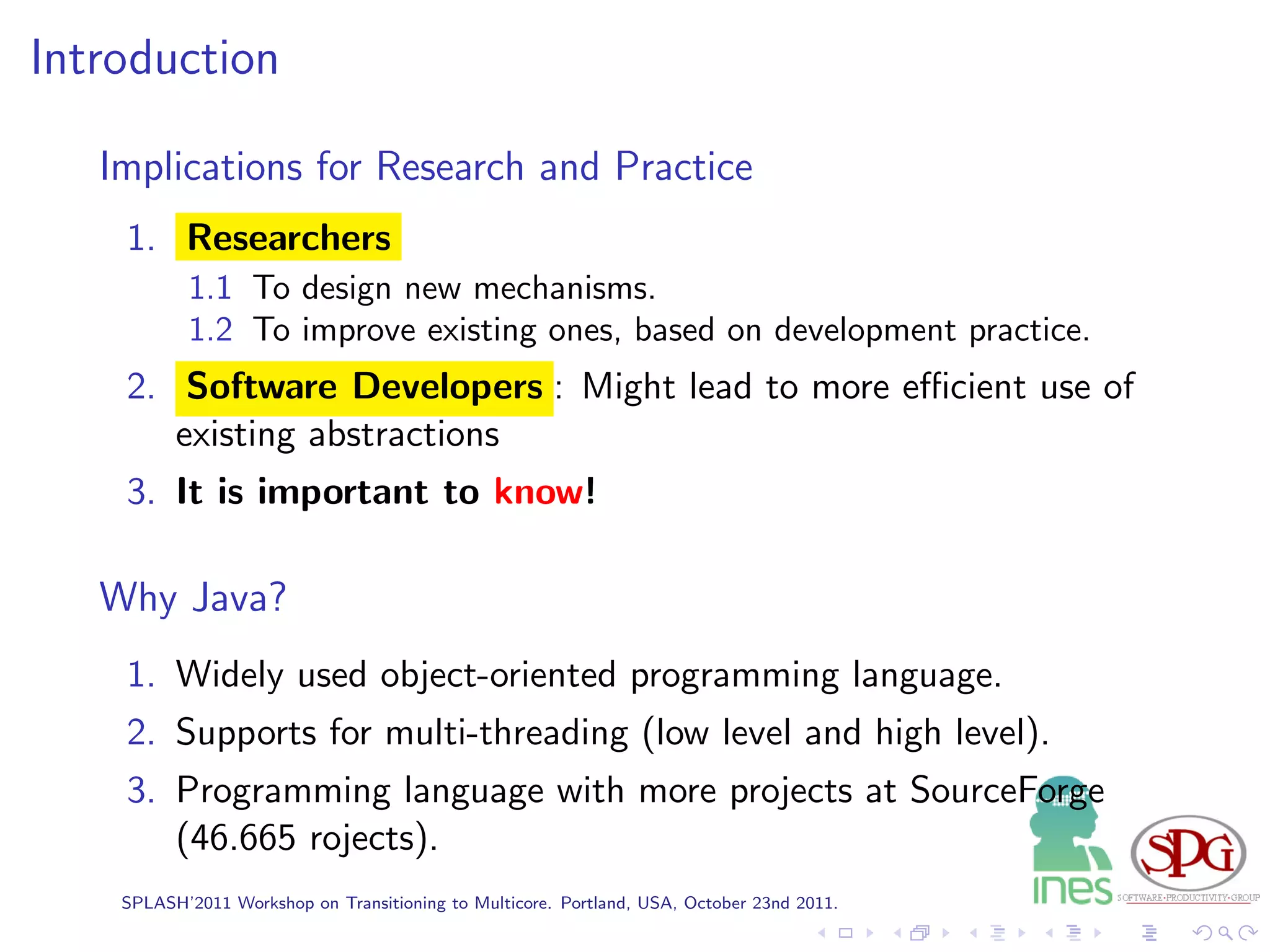 Introduction

Implications for Research and Practice

1. Researchers
1.1 To design new mechanisms.
1.2 To improve existing ones, based on development practice.
2. Software Developers: Might lead to more efficient use of existing abstractions
3. It is important to know!

Why Java?

1. Widely used object-oriented programming language.
2. Supports for multi-threading (low level and high level).
3. Programming language with more projects at SourceForge (46.665 rojects).

SPLASH'2011 Workshop on Transitioning to Multicore. Portland, USA, October 23nd 2011.

ines

SPG
SOFTWARE·PRODUCTIVITY·GROUP